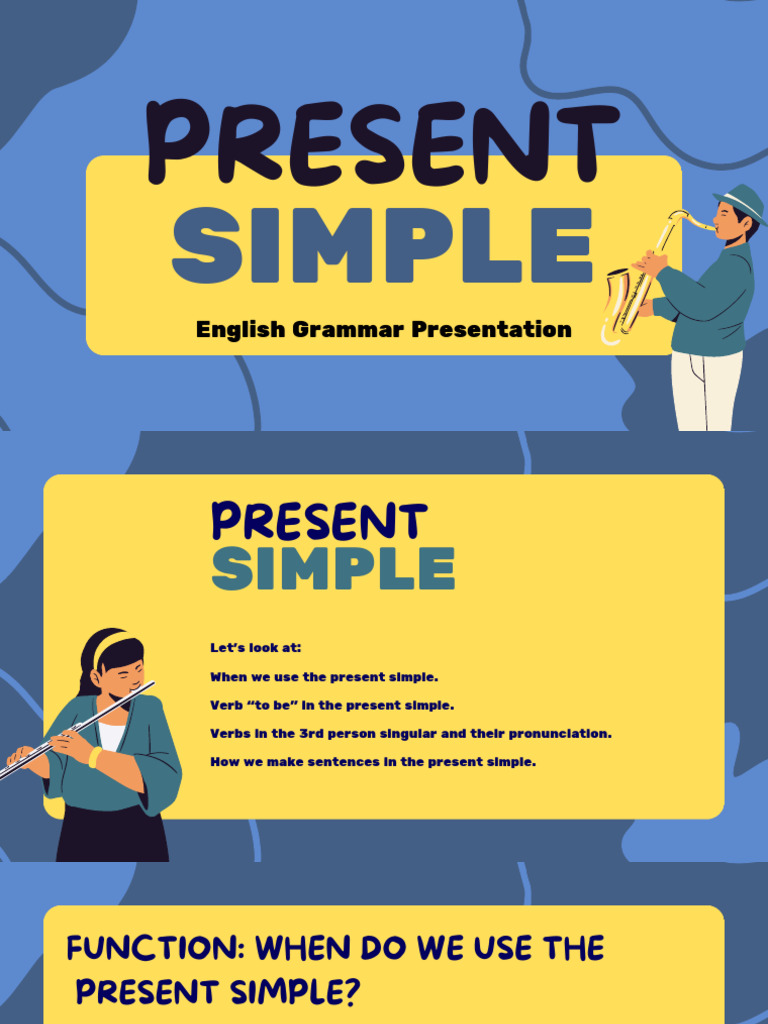 PRESENT
SIMPLE

English Grammar Presentation

PRESENT
SIMPLE

Let's look at:

When we use the present simple.

Verb "to be" in the present simple.

Verbs in the 3rd person singular and their pronunciation.

How we make sentences in the present simple.

FUNCTION: WHEN DO WE USE THE PRESENT SIMPLE?